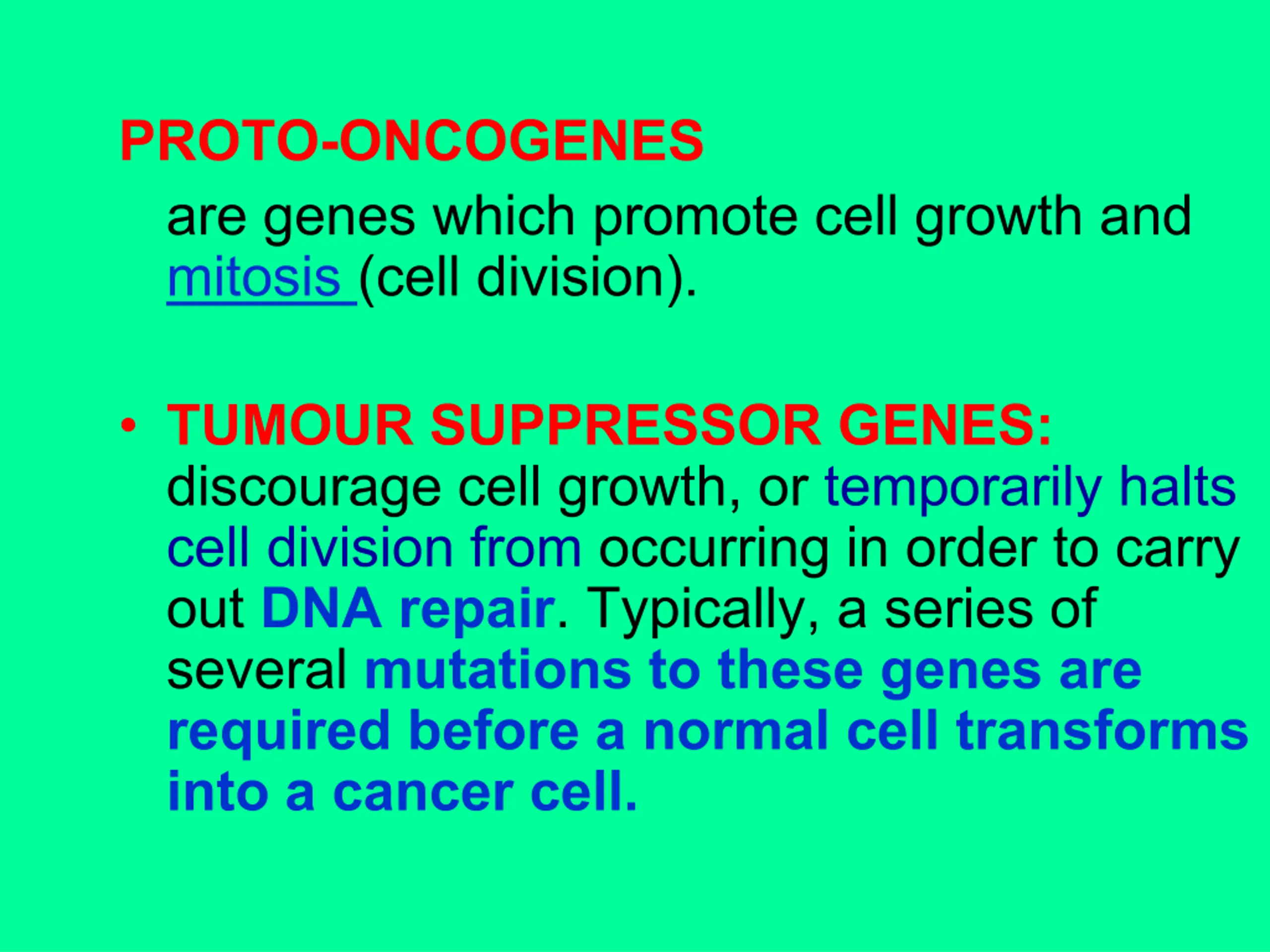 PROTO-ONCOGENES

are genes which promote cell growth and mitosis (cell division).

• TUMOUR SUPPRESSOR GENES: discourage cell growth, or temporarily halts cell division from occurring in order to carry out DNA repair. Typically, a series of several mutations to these genes are required before a normal cell transforms into a cancer cell.